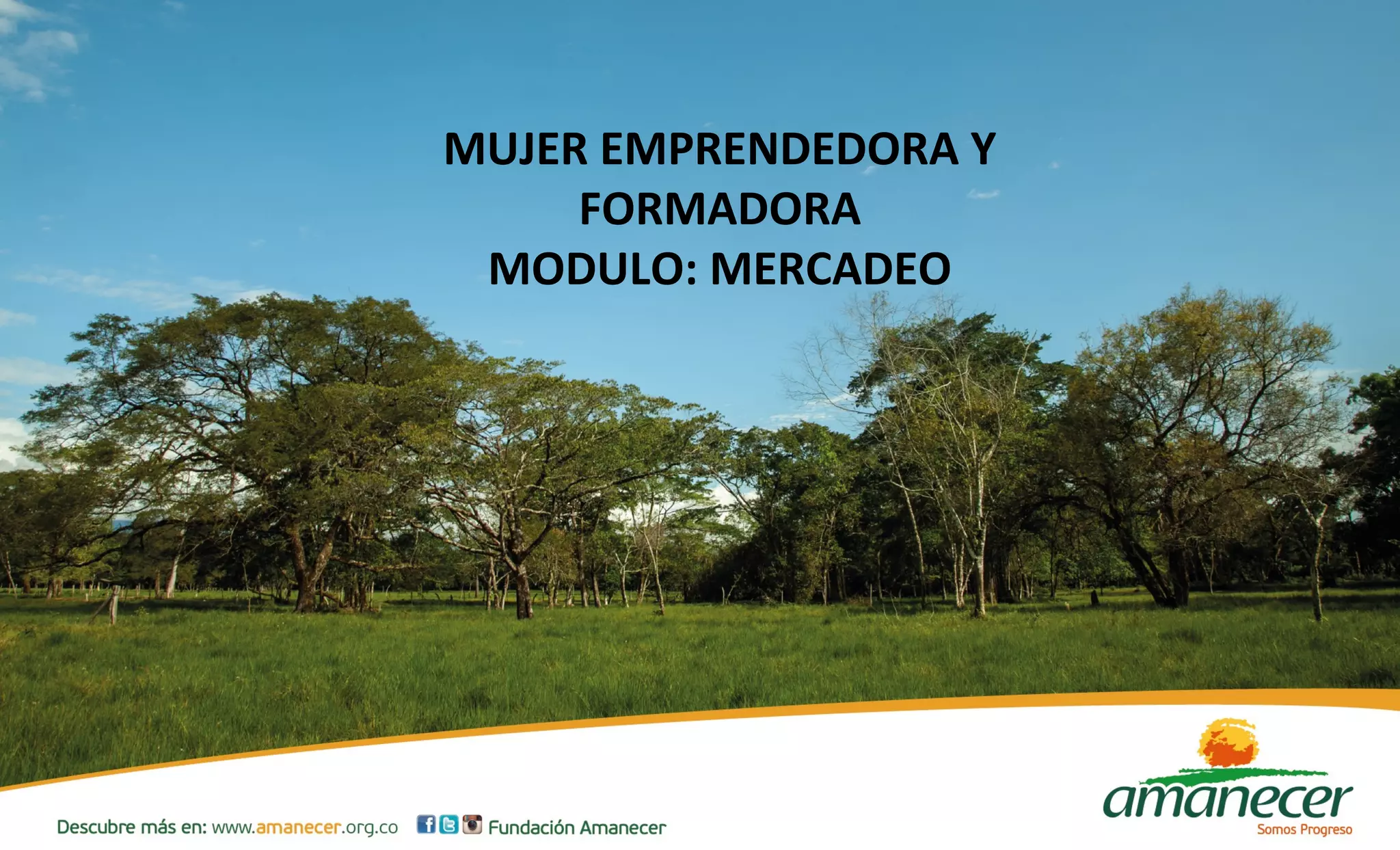 MUJER EMPRENDEDORA Y FORMADORA
MODULO: MERCADEO

Descubre más en: www.amanecer.org.co Fundación Amanecer

amanecer
Somos Progreso